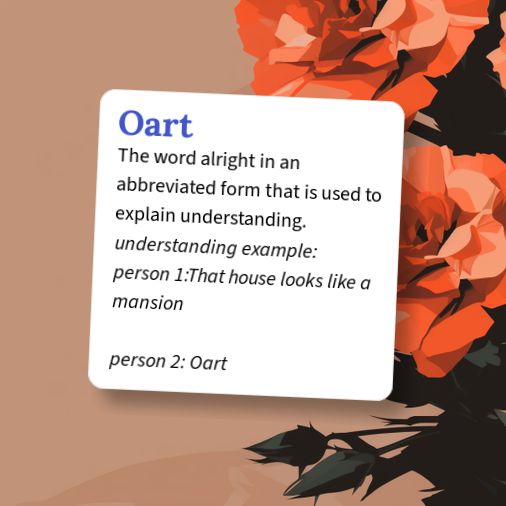 Oart

The word alright in an abbreviated form that is used to explain understanding.

understanding example:
person 1:That house looks like a mansion

person 2: Oart